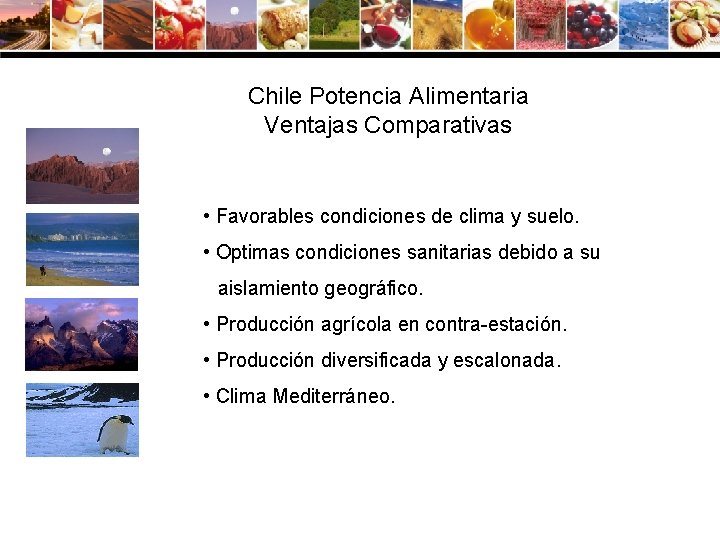 Chile Potencia Alimentaria
Ventajas Comparativas

• Favorables condiciones de clima y suelo.
• Optimas condiciones sanitarias debido a su aislamiento geográfico.
• Producción agrícola en contra-estación.
• Producción diversificada y escalonada.
• Clima Mediterráneo.